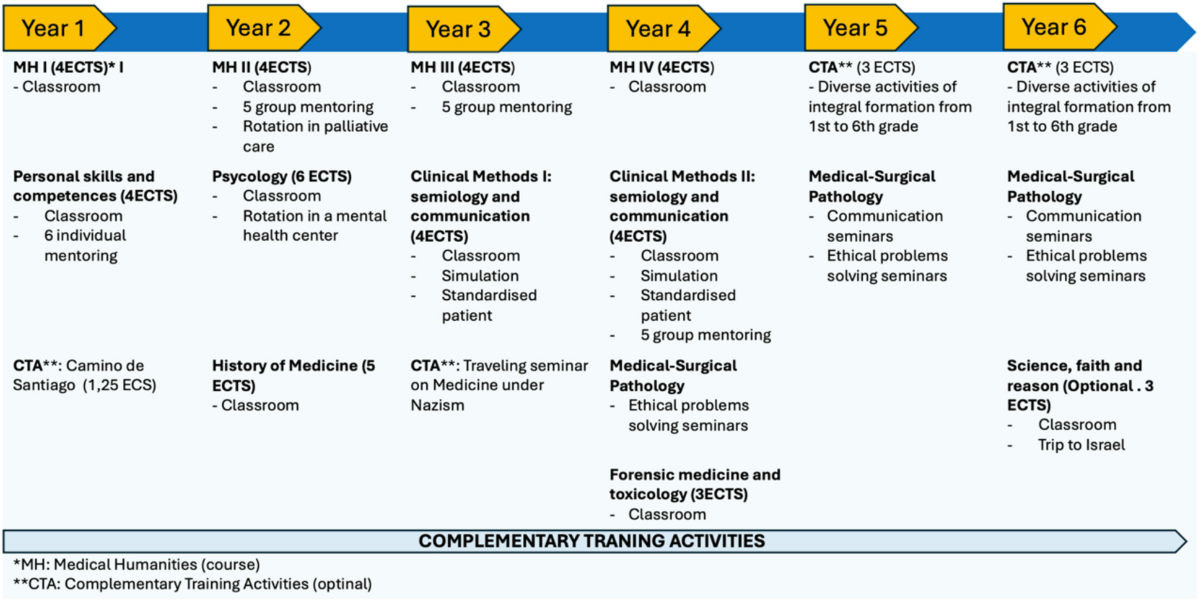 Year 1

MH I (4ECTS)* I
- Classroom

Personal skills and competences (4ECTS)
- Classroom
- 6 individual mentoring

CTA**: Camino de Santiago (1,25 ECS)

Year 2

MH II (4ECTS)
- Classroom
- 5 group mentoring
- Rotation in palliative care

Psycology (6 ECTS)
- Classroom
- Rotation in a mental health center

History of Medicine (5 ECTS)
- Classroom

Year 3

MH III (4ECTS)
- Classroom
- 5 group mentoring

Clinical Methods I: semiology and communication (4ECTS)
- Classroom
- Simulation
- Standardised patient

CTA**: Traveling seminar on Medicine under Nazism

Year 4

MH IV (4ECTS)
- Classroom

Clinical Methods II: semiology and communication (4ECTS)
- Classroom
- Simulation
- Standardised patient
- 5 group mentoring

Medical-Surgical Pathology
- Ethical problems solving seminars

Forensic medicine and toxicology (3ECTS)
- Classroom

Year 5

CTA** (3 ECTS)
- Diverse activities of integral formation from 1st to 6th grade

Medical-Surgical Pathology
- Communication seminars
- Ethical problems solving seminars

Year 6

CTA** (3 ECTS)
- Diverse activities of integral formation from 1st to 6th grade

Medical-Surgical Pathology
- Communication seminars
- Ethical problems solving seminars

Science, faith and reason (Optional . 3 ECTS)
- Classroom
- Trip to Israel

COMPLEMENTARY TRANING ACTIVITIES

*MH: Medical Humanities (course)
**CTA: Complementary Training Activities (optinal)